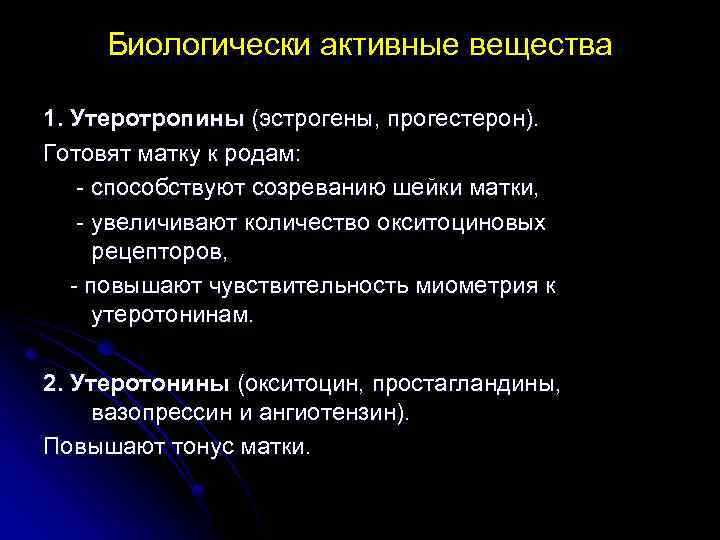 Биологически активные вещества

1. Утеротропины (эстрогены, прогестерон).
Готовят матку к родам:
- способствуют созреванию шейки матки,
- увеличивают количество окситоциновых рецепторов,
- повышают чувствительность миометрия к утеротонинам.

2. Утеротонины (окситоцин, простагландины, вазопрессин и ангиотензин).
Повышают тонус матки.